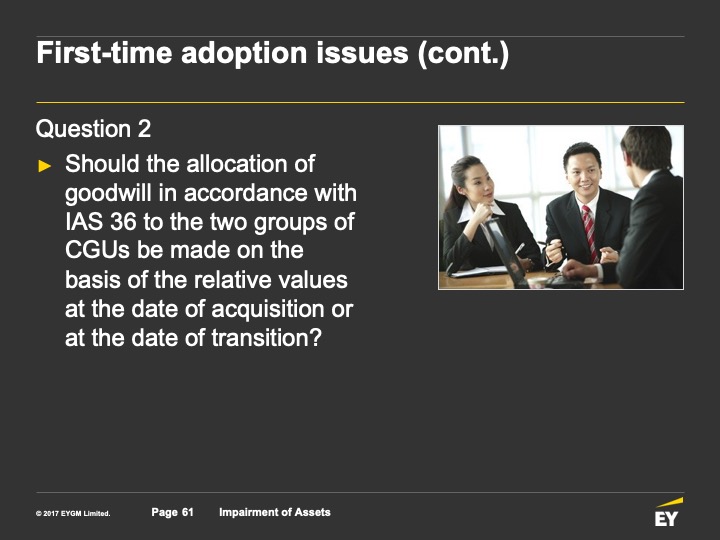 First-time adoption issues (cont.)

Question 2

► Should the allocation of goodwill in accordance with IAS 36 to the two groups of CGUs be made on the basis of the relative values at the date of acquisition or at the date of transition?

© 2017 EYGM Limited. Page 61 Impairment of Assets

EY